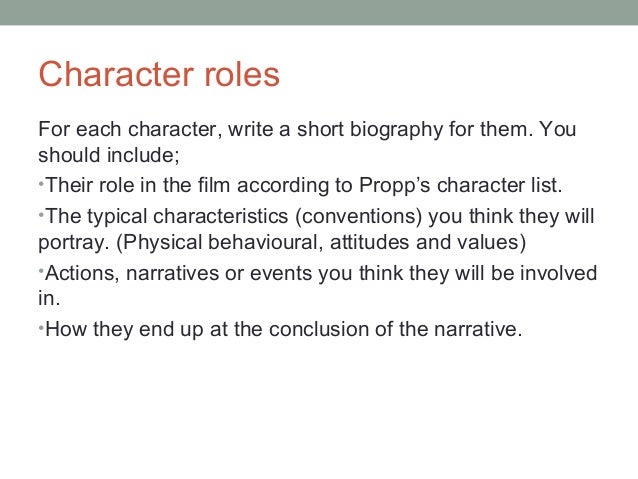 Character roles

For each character, write a short biography for them. You should include;

•Their role in the film according to Propp's character list.

•The typical characteristics (conventions) you think they will portray. (Physical behavioural, attitudes and values)

•Actions, narratives or events you think they will be involved in.

•How they end up at the conclusion of the narrative.